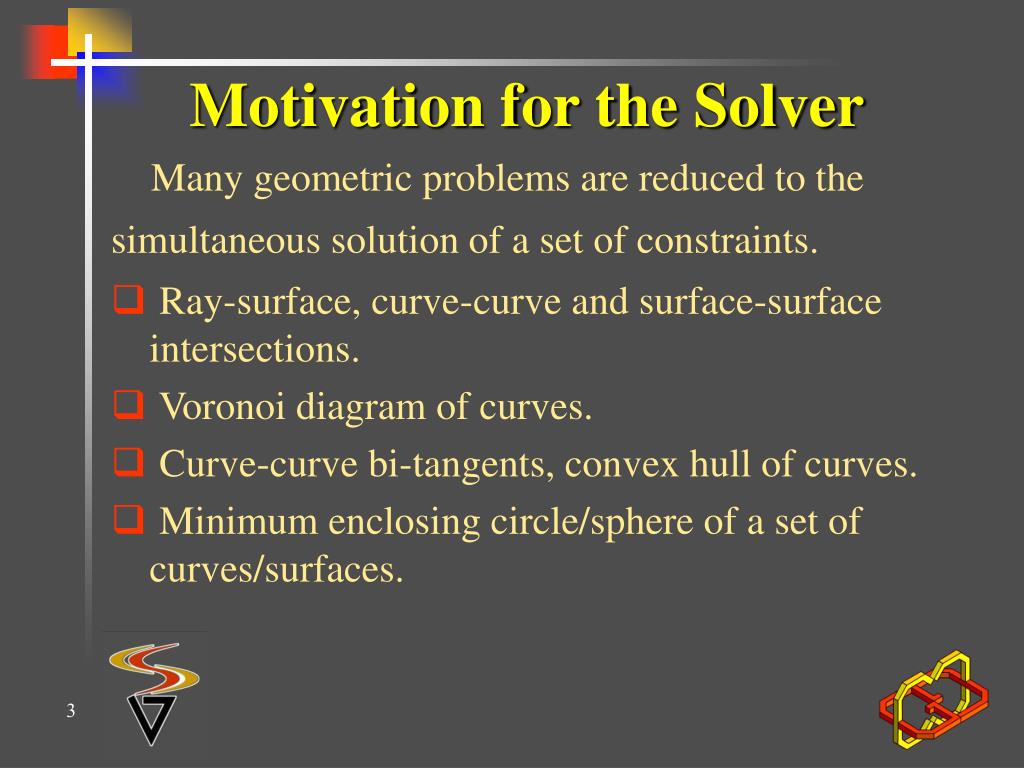 Motivation for the Solver

Many geometric problems are reduced to the simultaneous solution of a set of constraints.

❑ Ray-surface, curve-curve and surface-surface intersections.
❑ Voronoi diagram of curves.
❑ Curve-curve bi-tangents, convex hull of curves.
❑ Minimum enclosing circle/sphere of a set of curves/surfaces.

3